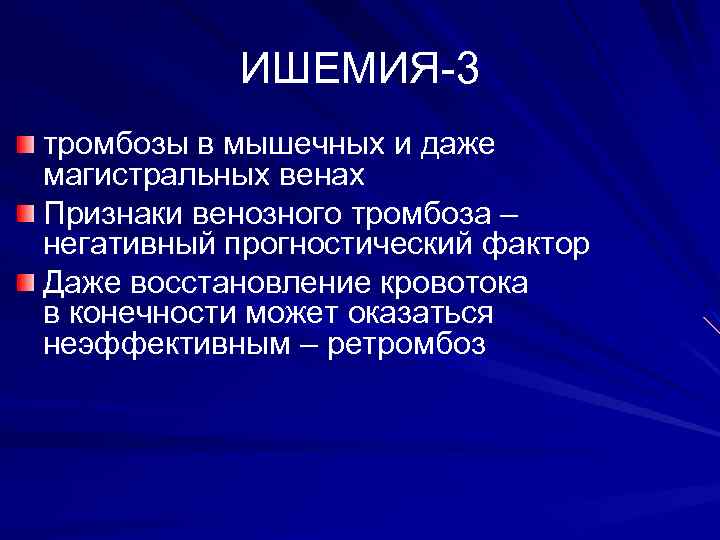 ИШЕМИЯ-3

тромбозы в мышечных и даже магистральных венах

Признаки венозного тромбоза – негативный прогностический фактор

Даже восстановление кровотока в конечности может оказаться неэффективным – ретромбоз